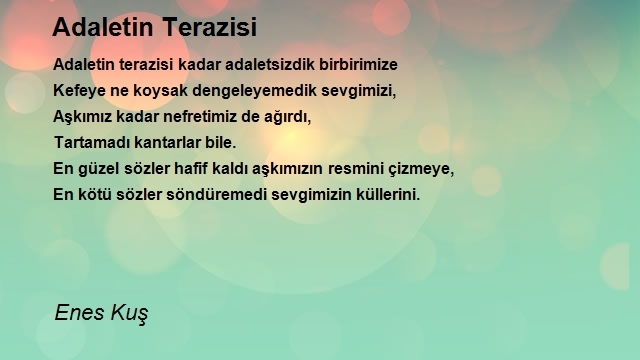 Adaletin Terazisi

Adaletin terazisi kadar adaletsizdik birbirimize
Kefeye ne koysak dengeleyemedik sevgimizi,
Aşkımız kadar nefretimiz de ağırdı,
Tartamadı kantarlar bile.
En güzel sözler hafif kaldı aşkımızın resmini çizmeye,
En kötü sözler söndüremedi sevgimizin küllerini.

Enes Kuş